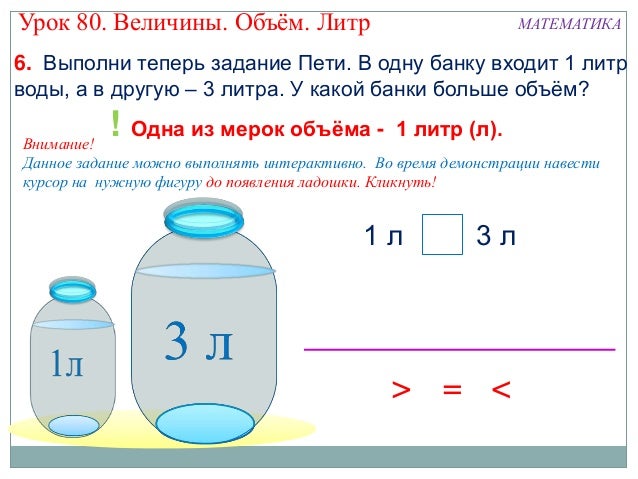 Урок 80. Величины. Объём. Литр

МАТЕМАТИКА

6. Выполни теперь задание Пети. В одну банку входит 1 литр воды, а в другую – 3 литра. У какой банки больше объём?

! Одна из мерок объёма - 1 литр (л).

Внимание!
Данное задание можно выполнять интерактивно. Во время демонстрации навести курсор на нужную фигуру до появления ладошки. Кликнуть!

1 л 3 л

1л

3 л

> = <